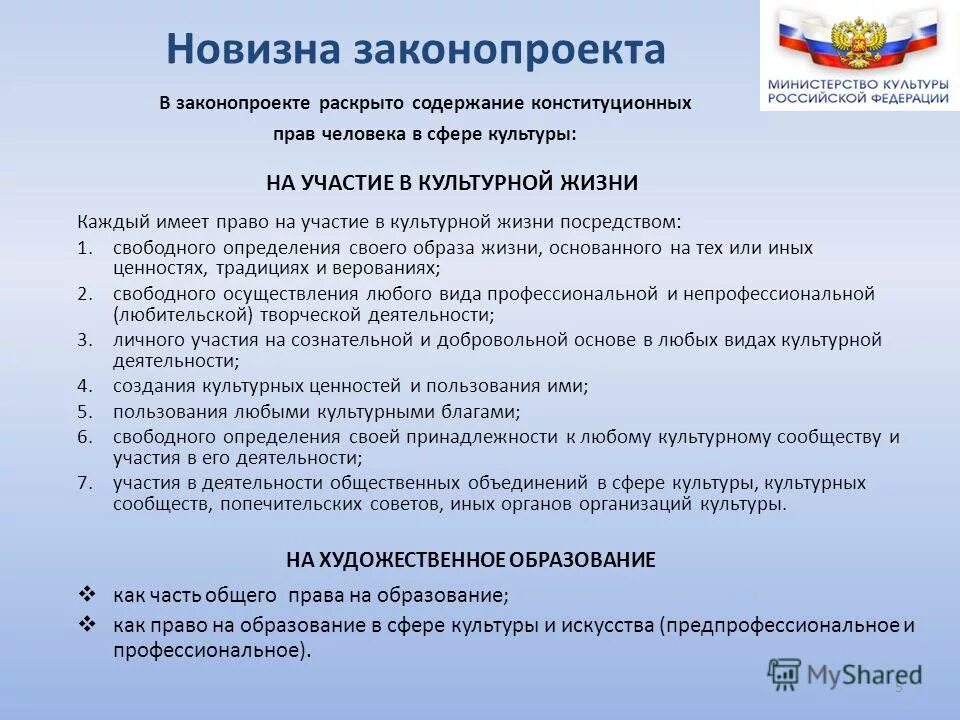 Новизна законопроекта

МИНИСТЕРСТВО КУЛЬТУРЫ РОССИЙСКОЙ ФЕДЕРАЦИИ

В законопроекте раскрыто содержание конституционных прав человека в сфере культуры:

НА УЧАСТИЕ В КУЛЬТУРНОЙ ЖИЗНИ

Каждый имеет право на участие в культурной жизни посредством:
1. свободного определения своего образа жизни, основанного на тех или иных ценностях, традициях и верованиях;
2. свободного осуществления любого вида профессиональной и непрофессиональной (любительской) творческой деятельности;
3. личного участия на сознательной и добровольной основе в любых видах культурной деятельности;
4. создания культурных ценностей и пользования ими;
5. пользования любыми культурными благами;
6. свободного определения своей принадлежности к любому культурному сообществу и участия в его деятельности;
7. участия в деятельности общественных объединений в сфере культуры, культурных сообществ, попечительских советов, иных органов организаций культуры.

НА ХУДОЖЕСТВЕННОЕ ОБРАЗОВАНИЕ

❖ как часть общего права на образование;
❖ как право на образование в сфере культуры и искусства (предпрофессиональное и профессиональное).

MyShared

5